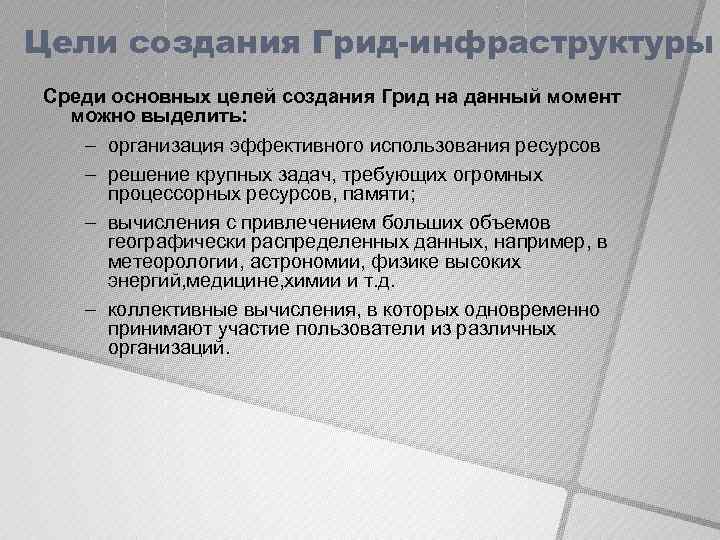 Цели создания Грид-инфраструктуры

Среди основных целей создания Грид на данный момент можно выделить:

– организация эффективного использования ресурсов

– решение крупных задач, требующих огромных процессорных ресурсов, памяти;

– вычисления с привлечением больших объемов географически распределенных данных, например, в метеорологии, астрономии, физике высоких энергий,медицине,химии и т.д.

– коллективные вычисления, в которых одновременно принимают участие пользователи из различных организаций.